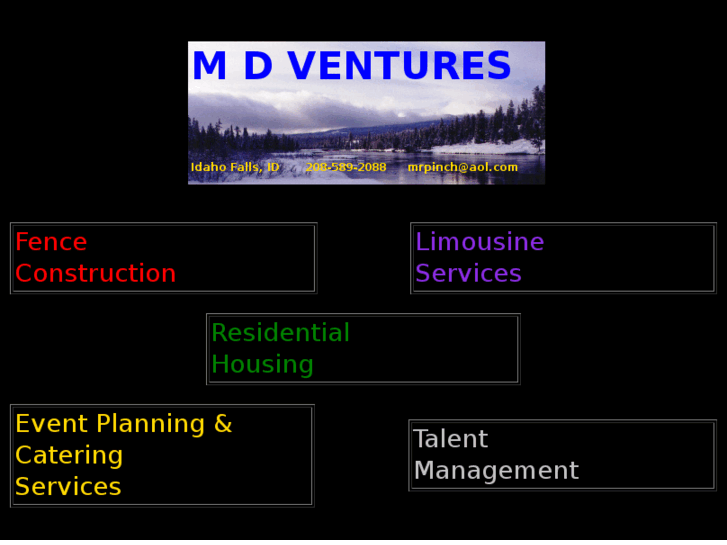 M D VENTURES

Idaho Falls, ID 208-589-2088 mrpinch@aol.com

Fence Construction

Limousine Services

Residential Housing

Event Planning & Catering Services

Talent Management